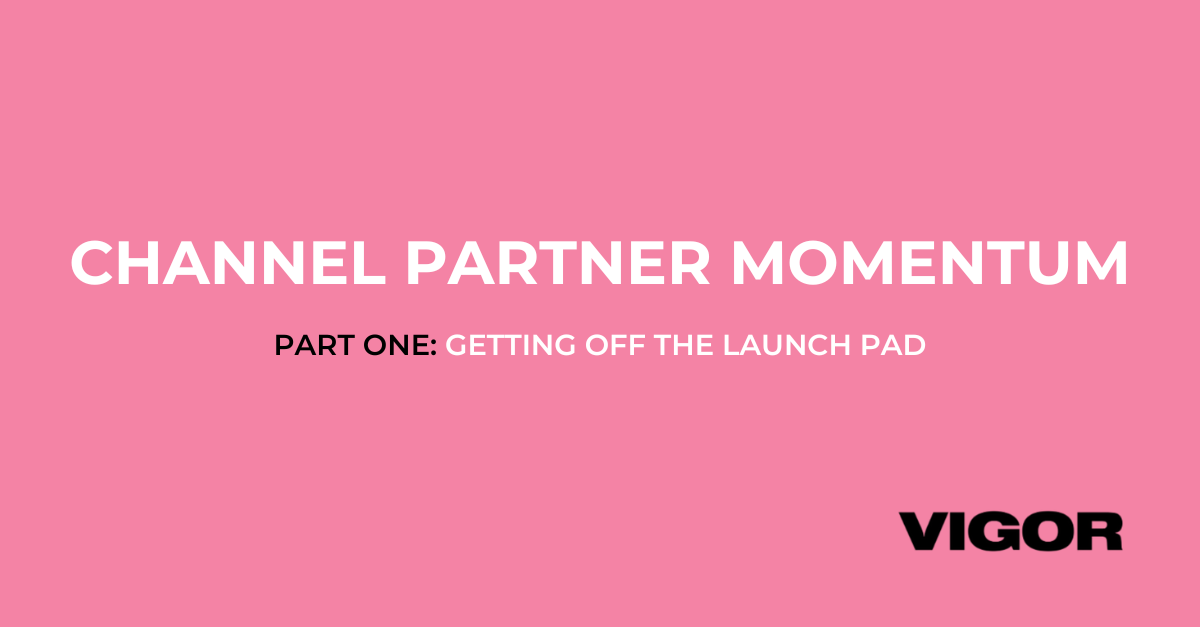 CHANNEL PARTNER MOMENTUM

PART ONE: GETTING OFF THE LAUNCH PAD

VIGOR